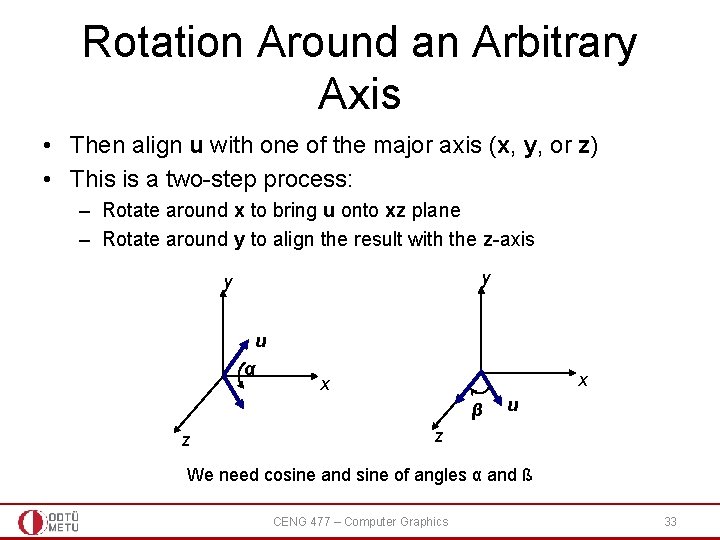 Rotation Around an Arbitrary Axis

• Then align **u** with one of the major axis (**x**, **y**, or **z**)
• This is a two-step process:
– Rotate around **x** to bring **u** onto **xz** plane
– Rotate around **y** to align the result with the **z**-axis

y
u
α
x
z

y
x
β
u
z

We need cosine and sine of angles α and ß

ODTÜ METU
CENG 477 – Computer Graphics
33